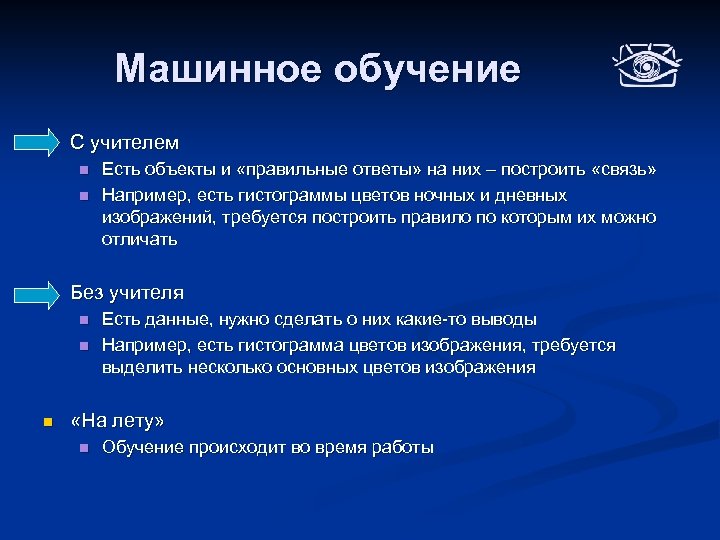 Машинное обучение

С учителем

Есть объекты и «правильные ответы» на них – построить «связь»

Например, есть гистограммы цветов ночных и дневных изображений, требуется построить правило по которым их можно отличать

Без учителя

Есть данные, нужно сделать о них какие-то выводы

Например, есть гистограмма цветов изображения, требуется выделить несколько основных цветов изображения

«На лету»

Обучение происходит во время работы